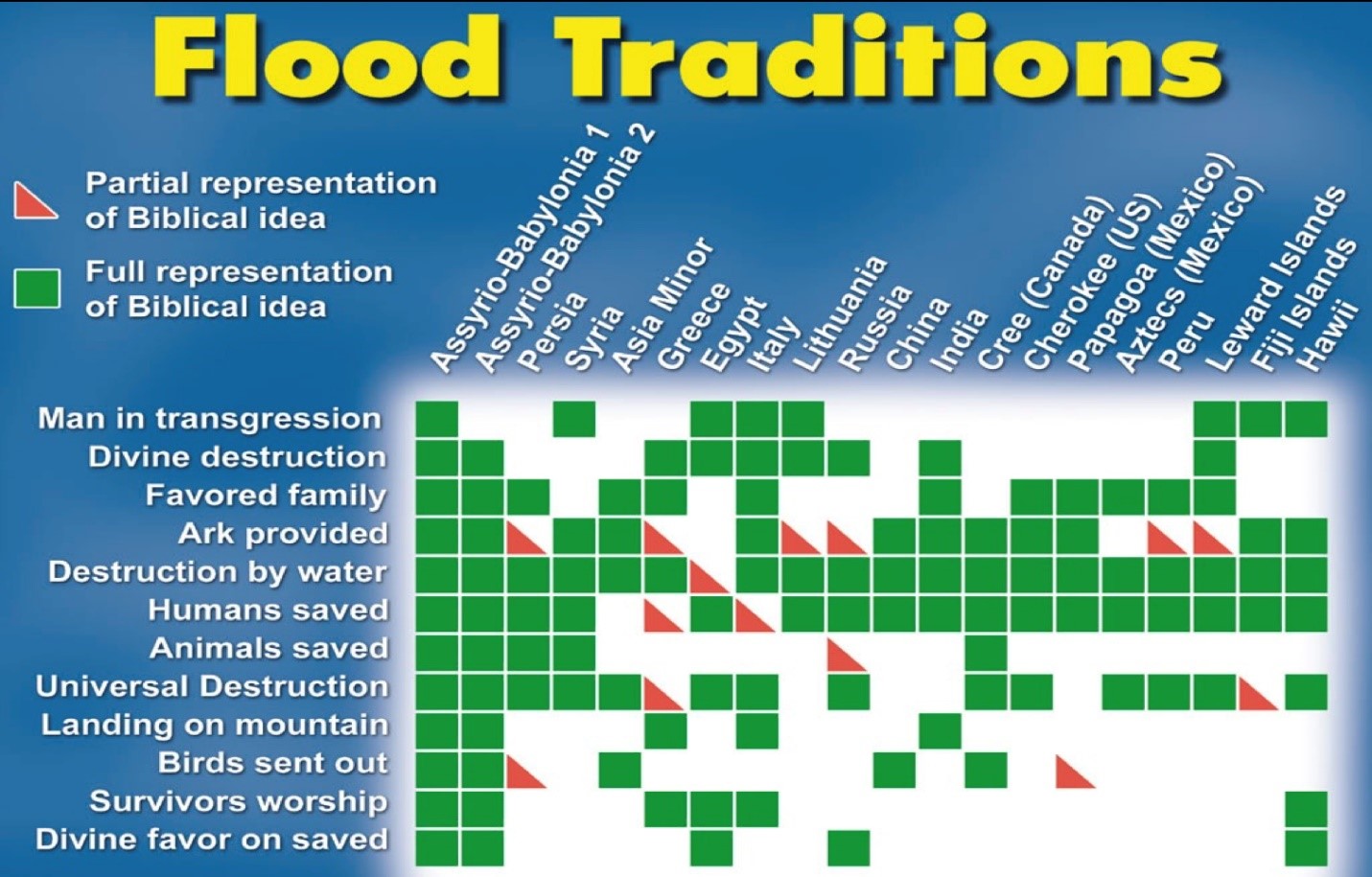 Flood Traditions

Partial representation of Biblical idea

Full representation of Biblical idea

Assyrio-Babylonia 1
Assyrio-Babylonia 2
Persia
Syria
Asia Minor
Greece
Egypt
Italy
Lithuania
Russia
China
India
Cree (Canada)
Cherokee (US)
Papagoa (Mexico)
Aztecs (Mexico)
Peru
Leward Islands
Fiji Islands
Hawii

Man in transgression
Divine destruction
Favored family
Ark provided
Destruction by water
Humans saved
Animals saved
Universal Destruction
Landing on mountain
Birds sent out
Survivors worship
Divine favor on saved